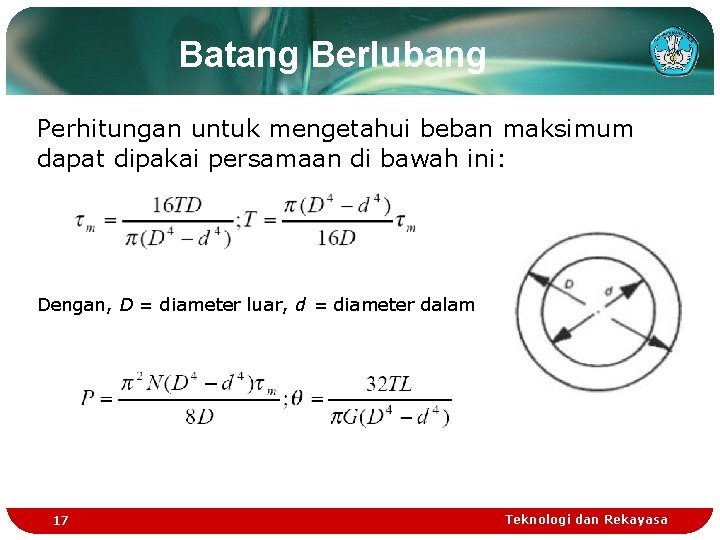 Batang Berlubang

Perhitungan untuk mengetahui beban maksimum dapat dipakai persamaan di bawah ini:

$\tau_m = \frac{16TD}{\pi(D^4 - d^4)}; T = \frac{\pi(D^4 - d^4)}{16D}\tau_m$

Dengan, $D$ = diameter luar, $d$ = diameter dalam

D

d

$P = \frac{\pi^2 N(D^4 - d^4)\tau_m}{8D}; \theta = \frac{32TL}{\pi G(D^4 - d^4)}$

17

Teknologi dan Rekayasa